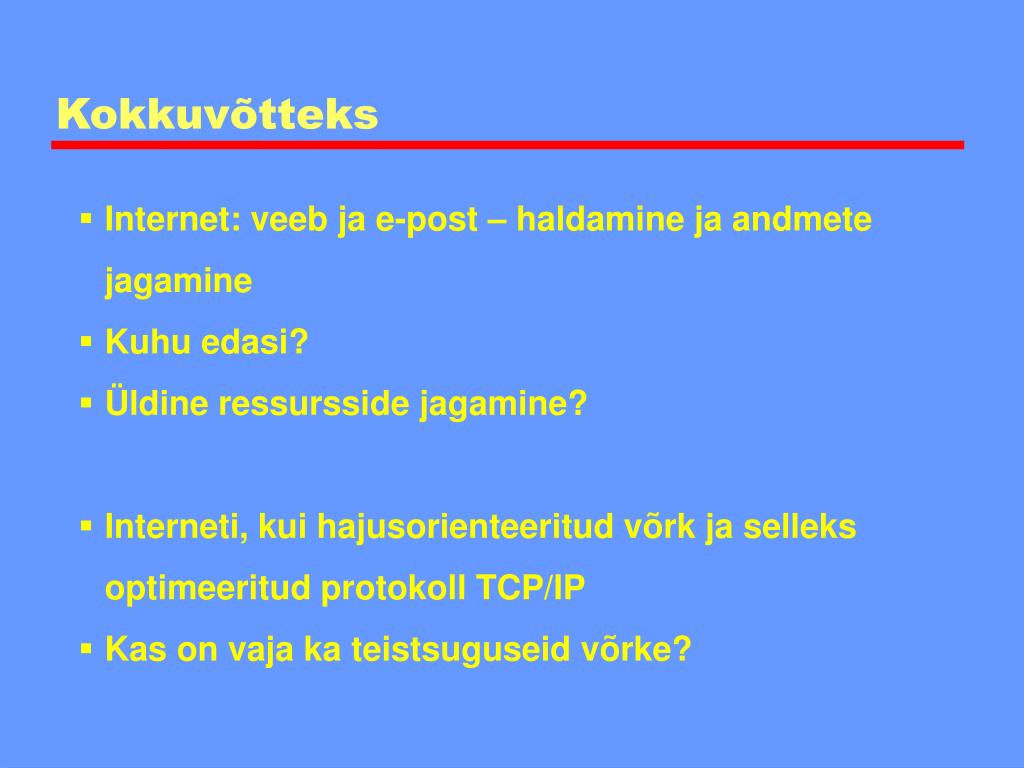 Kokkuvõtteks

▪ Internet: veeb ja e-post – haldamine ja andmete jagamine
▪ Kuhu edasi?
▪ Üldine ressursside jagamine?

▪ Interneti, kui hajusorienteeritud võrk ja selleks optimeeritud protokoll TCP/IP
▪ Kas on vaja ka teistsuguseid võrke?